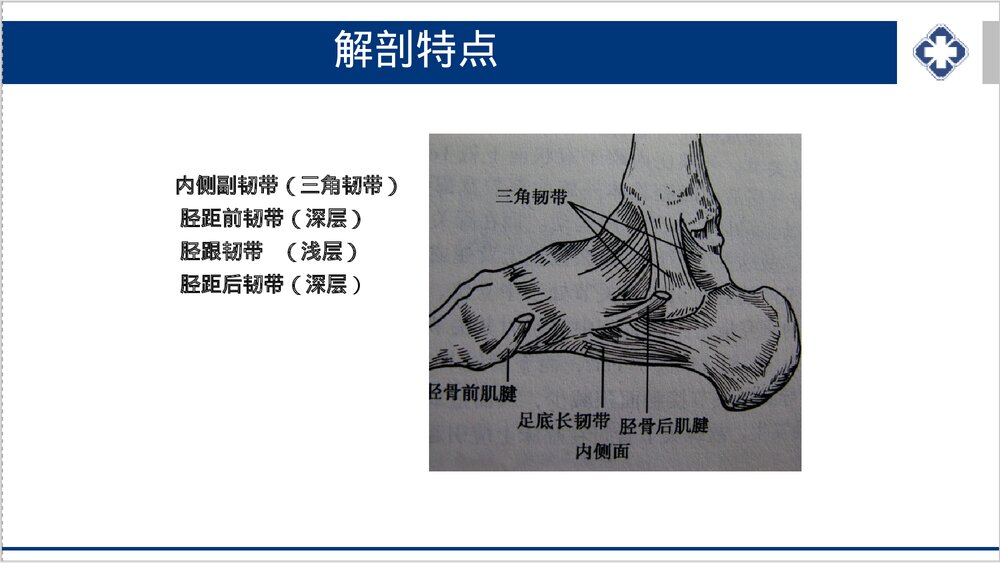 解剖特点

内侧副韧带（三角韧带）
胫距前韧带（深层）
胫跟韧带　（浅层）
胫距后韧带（深层）

三角韧带
胫骨前肌腱
足底长韧带
胫骨后肌腱
内侧面